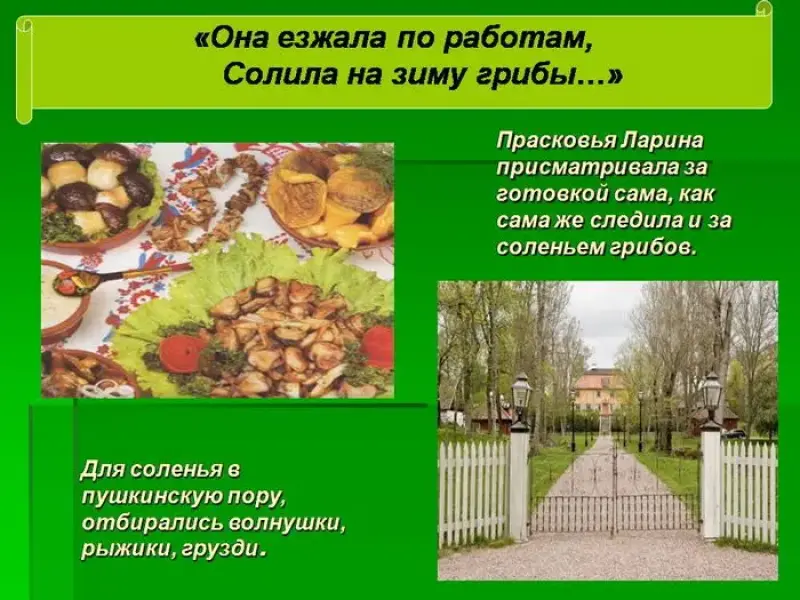 «Она езжала по работам,
Солила на зиму грибы…»

Прасковья Ларина присматривала за готовкой сама, как сама же следила и за соленьем грибов.

Для соленья в пушкинскую пору, отбирались волнушки, рыжики, грузди.